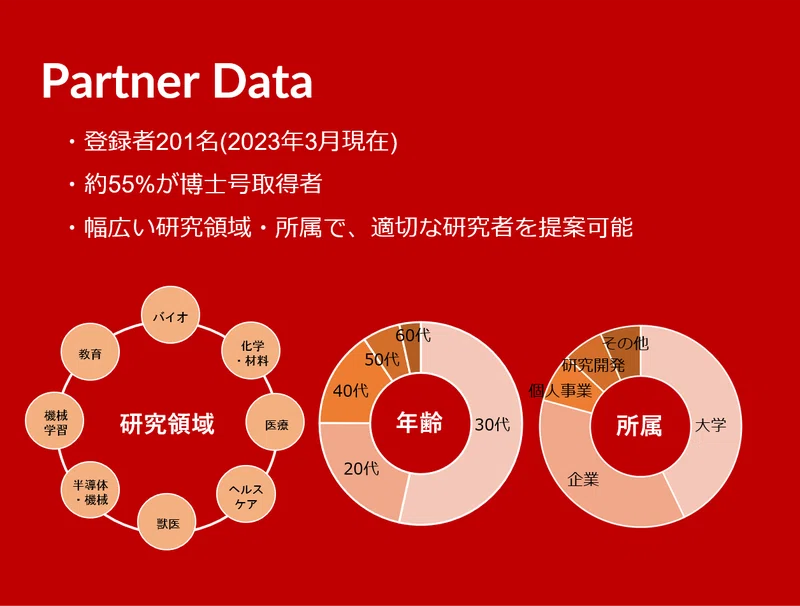 Partner Data

・登録者201名(2023年3月現在)

・約55%が博士号取得者

・幅広い研究領域・所属で、適切な研究者を提案可能

研究領域

バイオ

化学・材料

医療

ヘルスケア

獣医

半導体・機械

機械学習

教育

年齢

30代

20代

40代

50代

60代

所属

大学

企業

個人事業

研究開発

その他